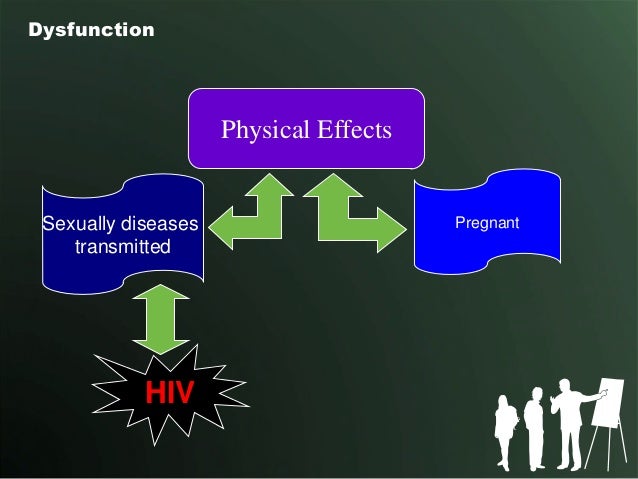 Dysfunction

Physical Effects

Sexually diseases transmitted

Pregnant

HIV